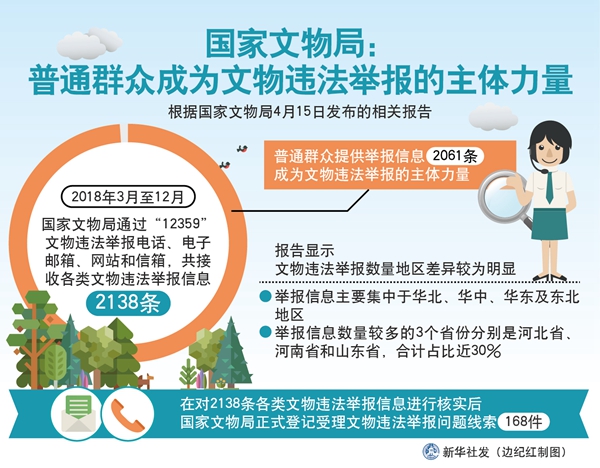 国家文物局:
普通群众成为文物违法举报的主体力量

根据国家文物局4月15日发布的相关报告

2018年3月至12月

国家文物局通过“12359”文物违法举报电话、电子邮箱、网站和信箱，共接收各类文物违法举报信息

2138条

普通群众提供举报信息 2061条
成为文物违法举报的主体力量

报告显示
文物违法举报数量地区差异较为明显

举报信息主要集中于华北、华中、华东及东北地区

举报信息数量较多的3个省份分别是河北省、河南省和山东省，合计占比近30%

在对2138条各类文物违法举报信息进行核实后
国家文物局正式登记受理文物违法举报问题线索 168件

新华社发（边纪红制图）